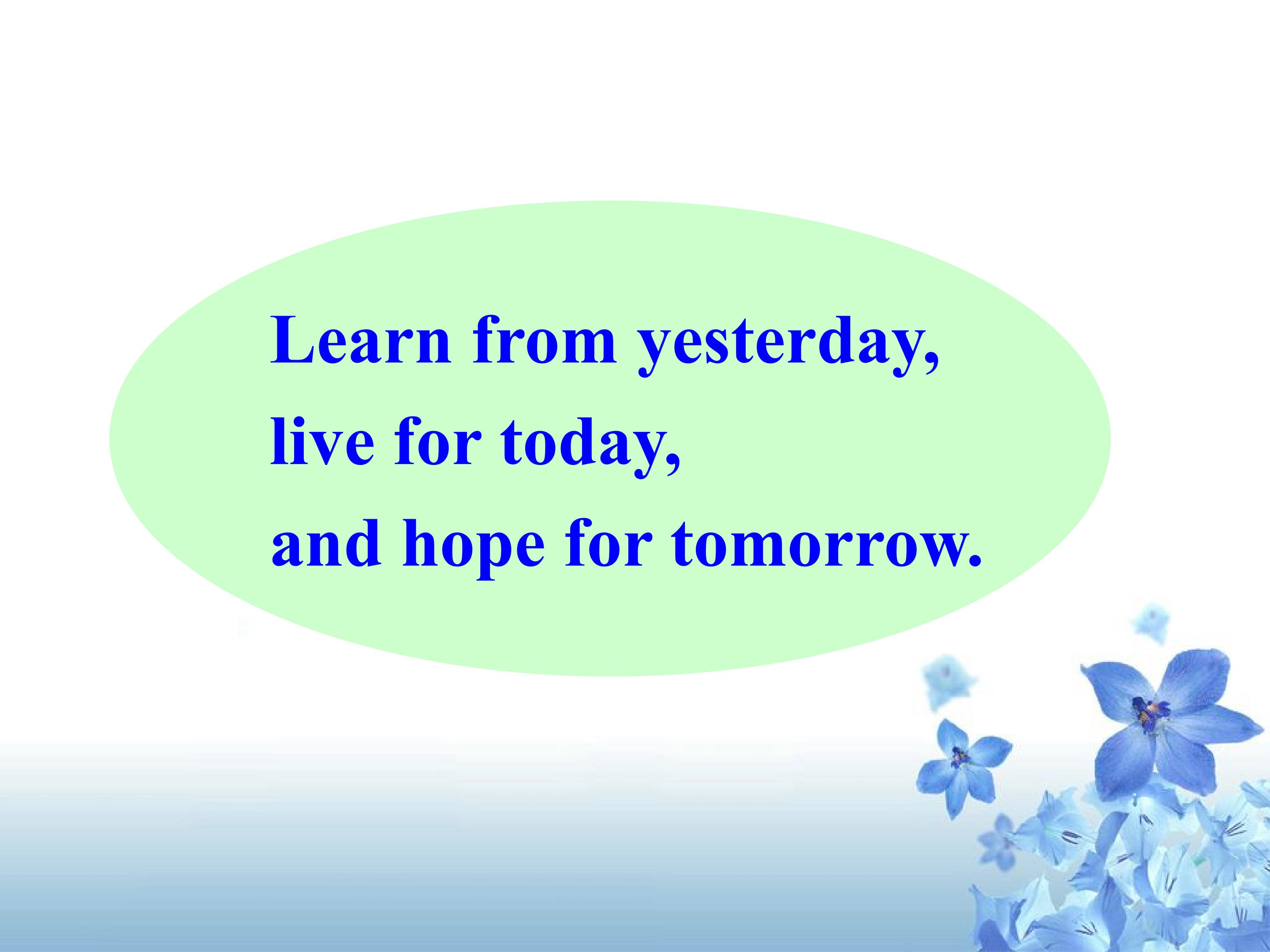 Learn from yesterday,
live for today,
and hope for tomorrow.